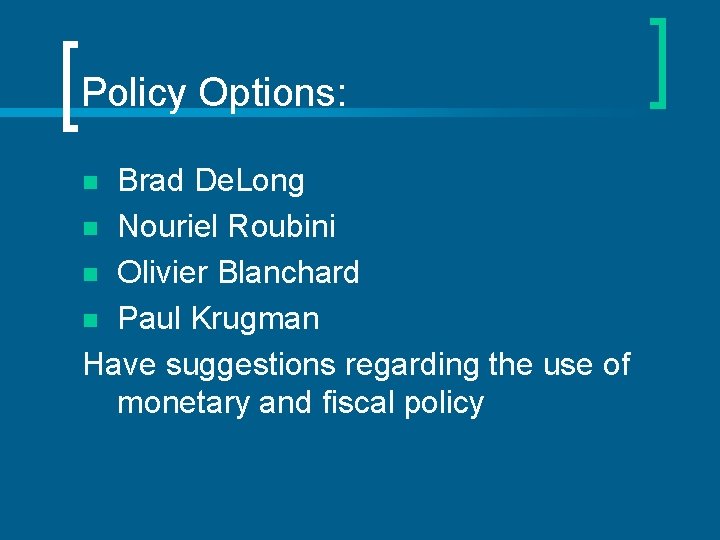 Policy Options:

- Brad DeLong
- Nouriel Roubini
- Olivier Blanchard
- Paul Krugman

Have suggestions regarding the use of monetary and fiscal policy